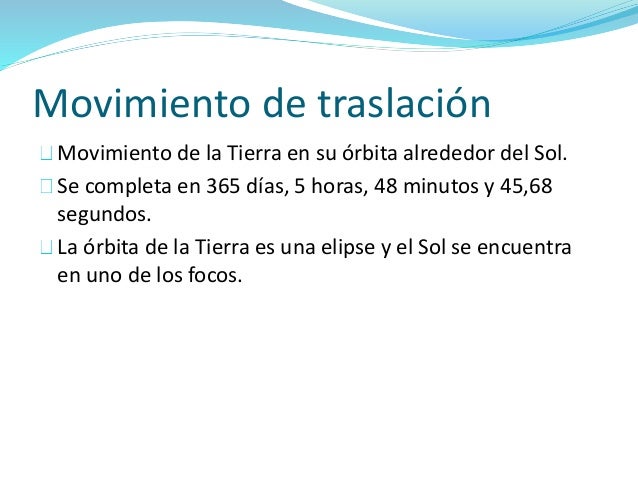 Movimiento de traslación

Movimiento de la Tierra en su órbita alrededor del Sol.

Se completa en 365 días, 5 horas, 48 minutos y 45,68 segundos.

La órbita de la Tierra es una elipse y el Sol se encuentra en uno de los focos.